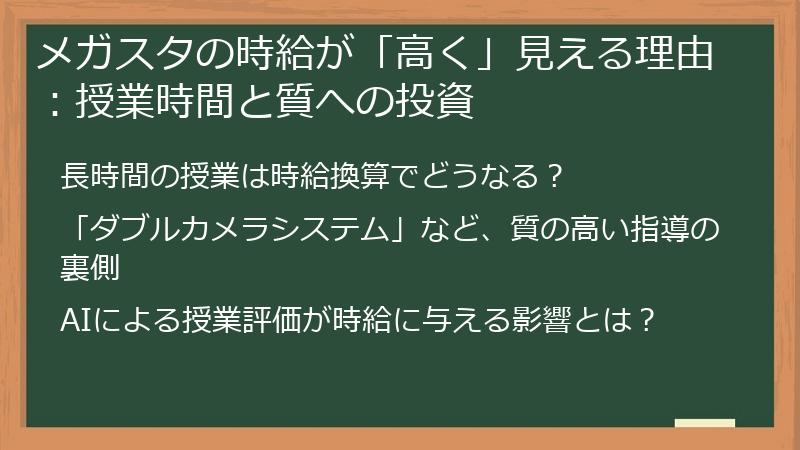 メガスタの時給が「高く」見える理由：授業時間と質への投資

長時間の授業は時給換算でどうなる？

「ダブルカメラシステム」など、質の高い指導の裏側

AIによる授業評価が時給に与える影響とは？